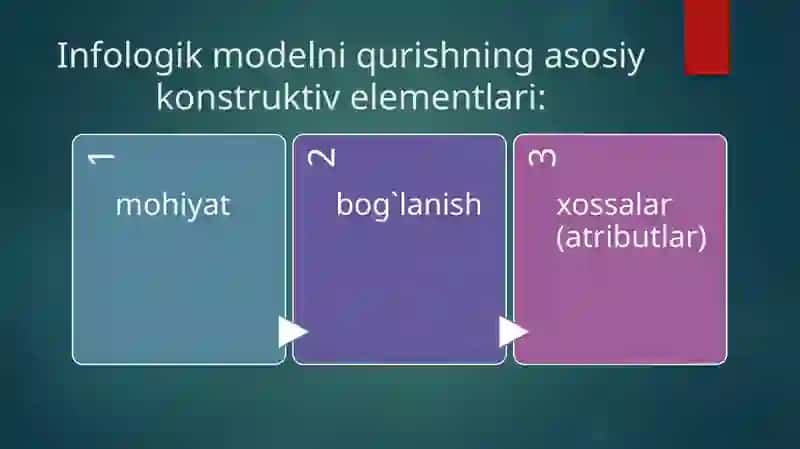 Infologik modelni qurishning asosiy konstruktiv elementlari:

1
mohiyat

2
bog`lanish

3
xossalar (atributlar)